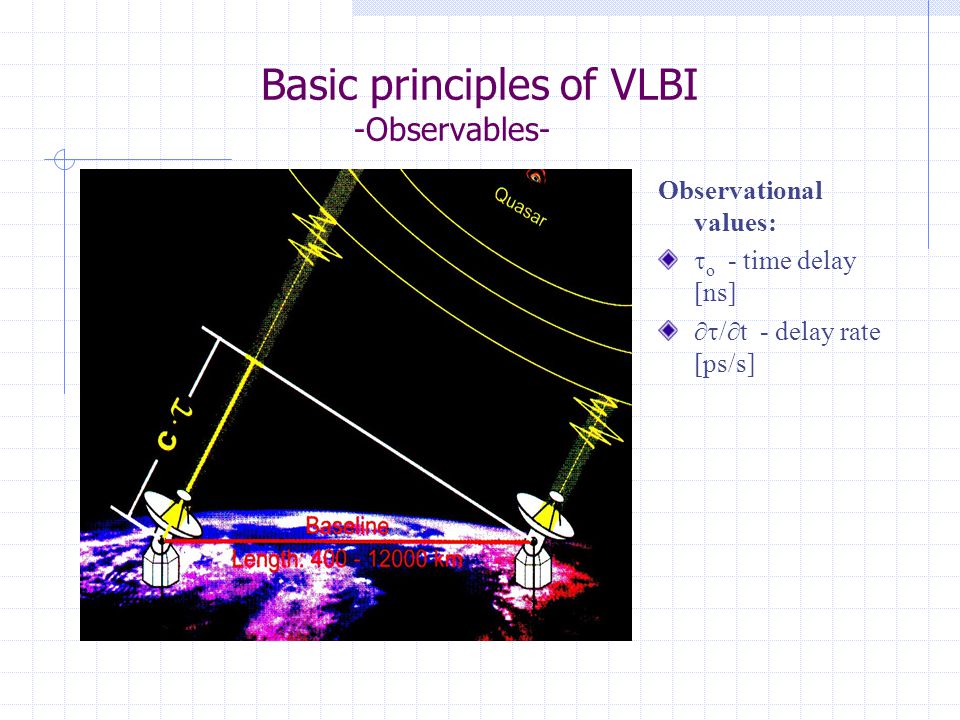 Basic principles of VLBI
-Observables-

Quasar

$c \cdot \tau$

Baseline
Length: 400 - 12000 km

Observational values:

$\tau_o$ - time delay [ns]

$\partial\tau/\partial t$ - delay rate [ps/s]